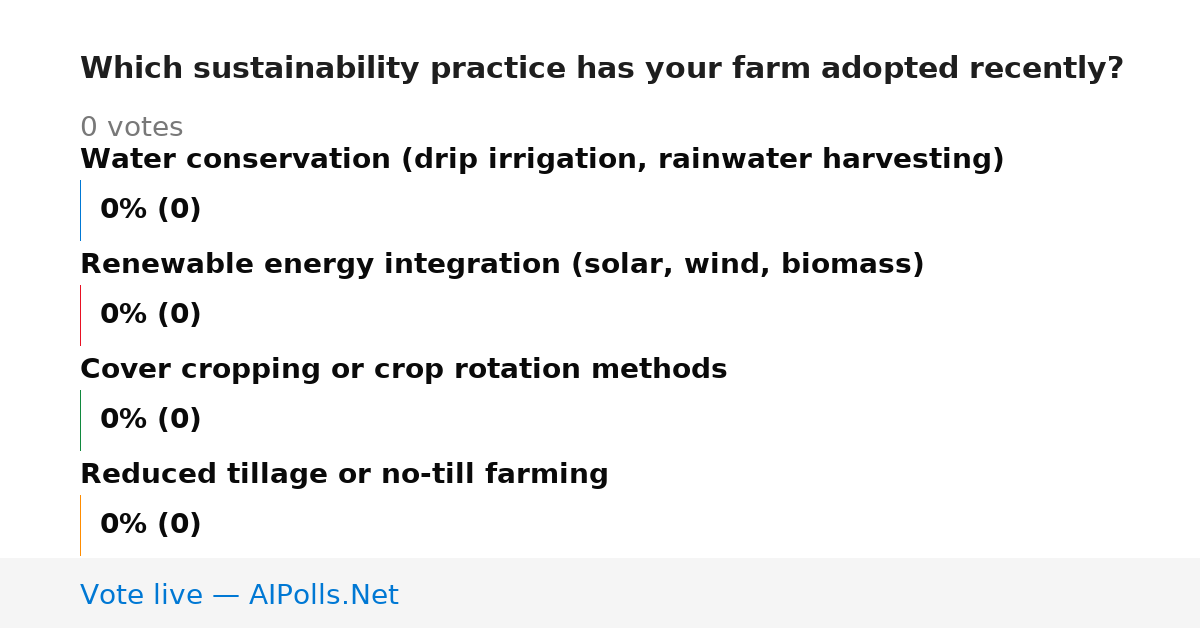 Which sustainability practice has your farm adopted recently?

0 votes

Water conservation (drip irrigation, rainwater harvesting)

0% (0)

Renewable energy integration (solar, wind, biomass)

0% (0)

Cover cropping or crop rotation methods

0% (0)

Reduced tillage or no-till farming

0% (0)

Vote live — AIPolls.Net